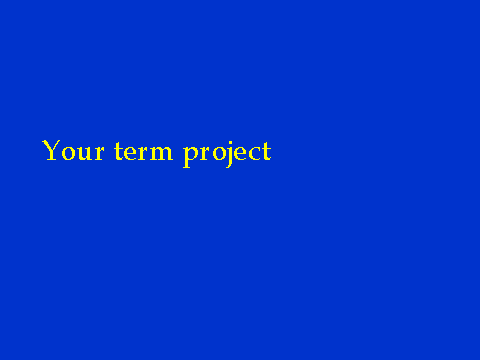 Your term project